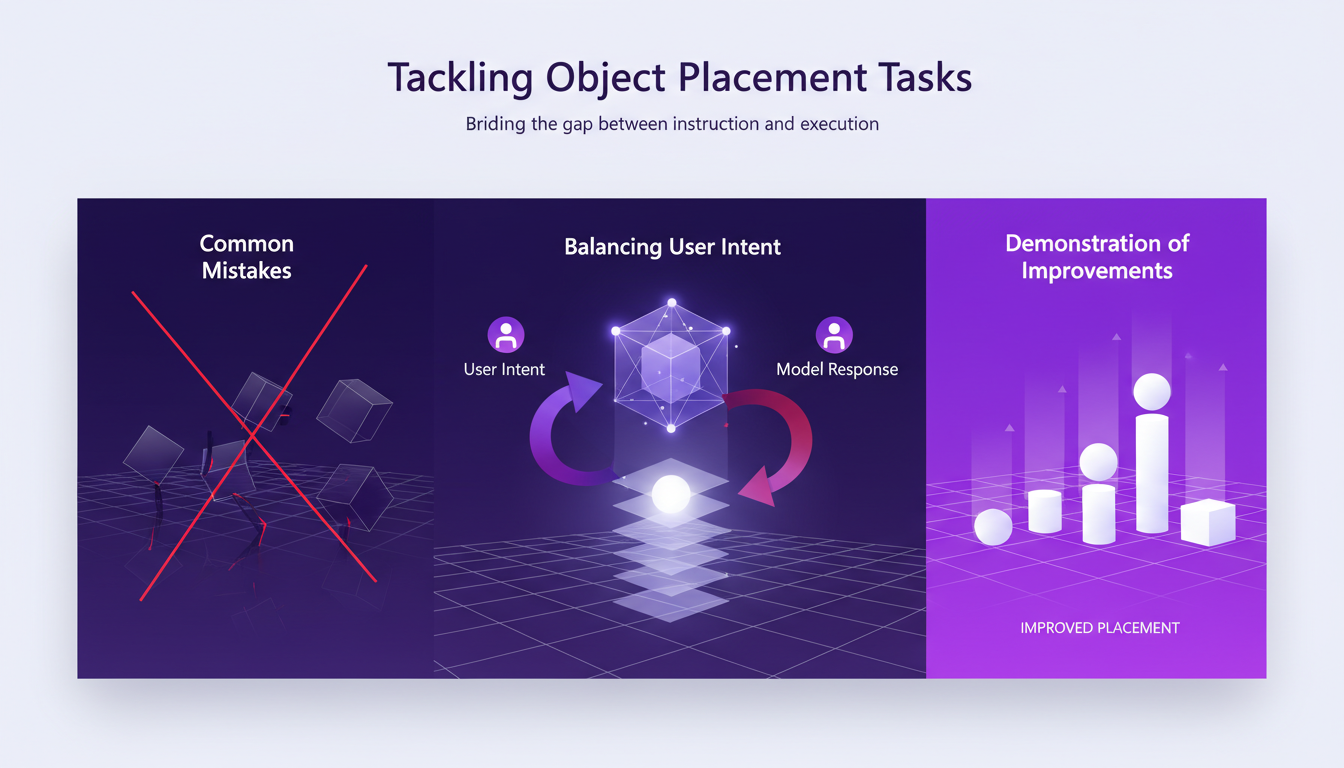 Tackling Object Placement Tasks

Briding the gap between instruction and execution

Common Mistakes

Balancing User Intent

User Intent

Model Response

Demonstration of Improvements

IMPROVED PLACEMENT